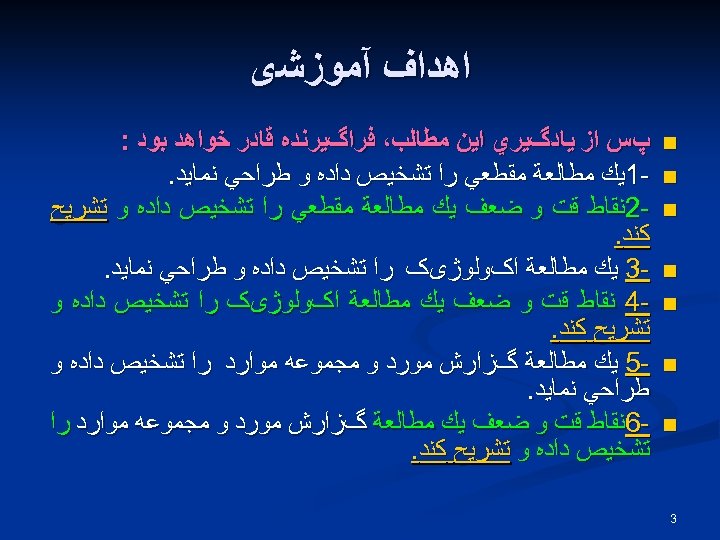 اهداف آموزشی

پس از يادگيري اين مطالب، فراگيرنده قادر خواهد بود :

-1يك مطالعة مقطعي را تشخيص داده و طراحي نمايد.

-2نقاط قت و ضعف يك مطالعة مقطعي را تشخيص داده و تشريح كند.

-3 يك مطالعة اكولوژیک را تشخيص داده و طراحي نمايد.

-4 نقاط قت و ضعف يك مطالعة اكولوژیک را تشخيص داده و تشريح كند.

-5 يك مطالعة گزارش مورد و مجموعه موارد را تشخيص داده و طراحي نمايد.

-6نقاط قت و ضعف يك مطالعة گزارش مورد و مجموعه موارد را تشخيص داده و تشريح كند.

3